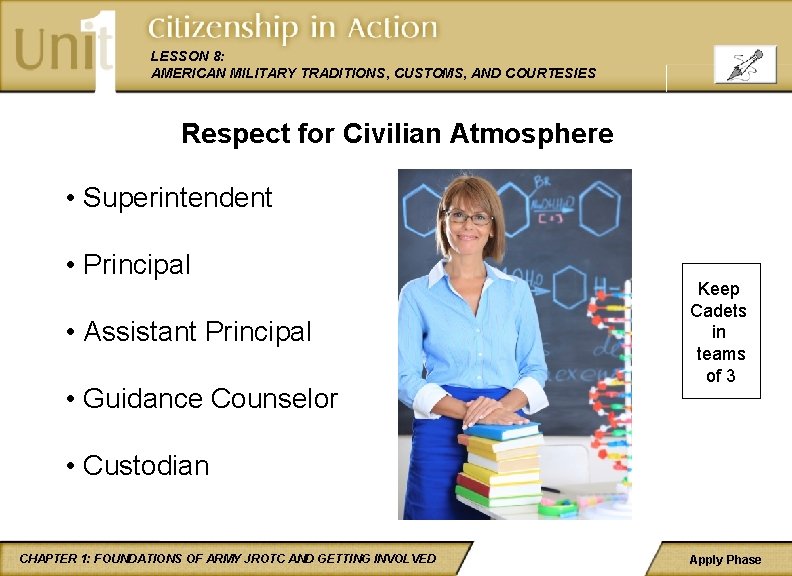 Unit 1 Citizenship in Action
LESSON 8:
AMERICAN MILITARY TRADITIONS, CUSTOMS, AND COURTESIES

Respect for Civilian Atmosphere

• Superintendent

• Principal

• Assistant Principal

• Guidance Counselor

• Custodian

Keep Cadets in teams of 3

CHAPTER 1: FOUNDATIONS OF ARMY JROTC AND GETTING INVOLVED

Apply Phase